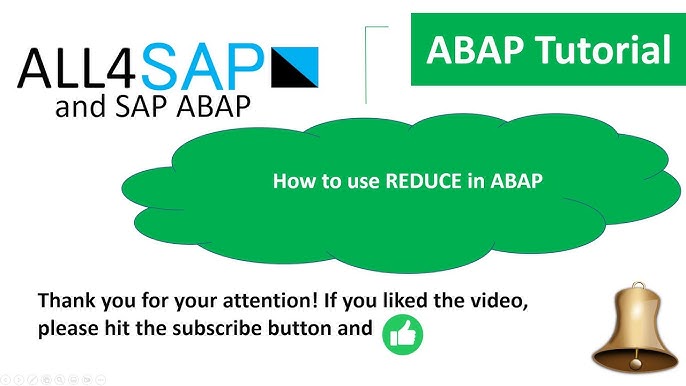 ALL4SAP
and SAP ABAP

ABAP Tutorial

How to use REDUCE in ABAP

Thank you for your attention! If you liked the video, please hit the subscribe button and